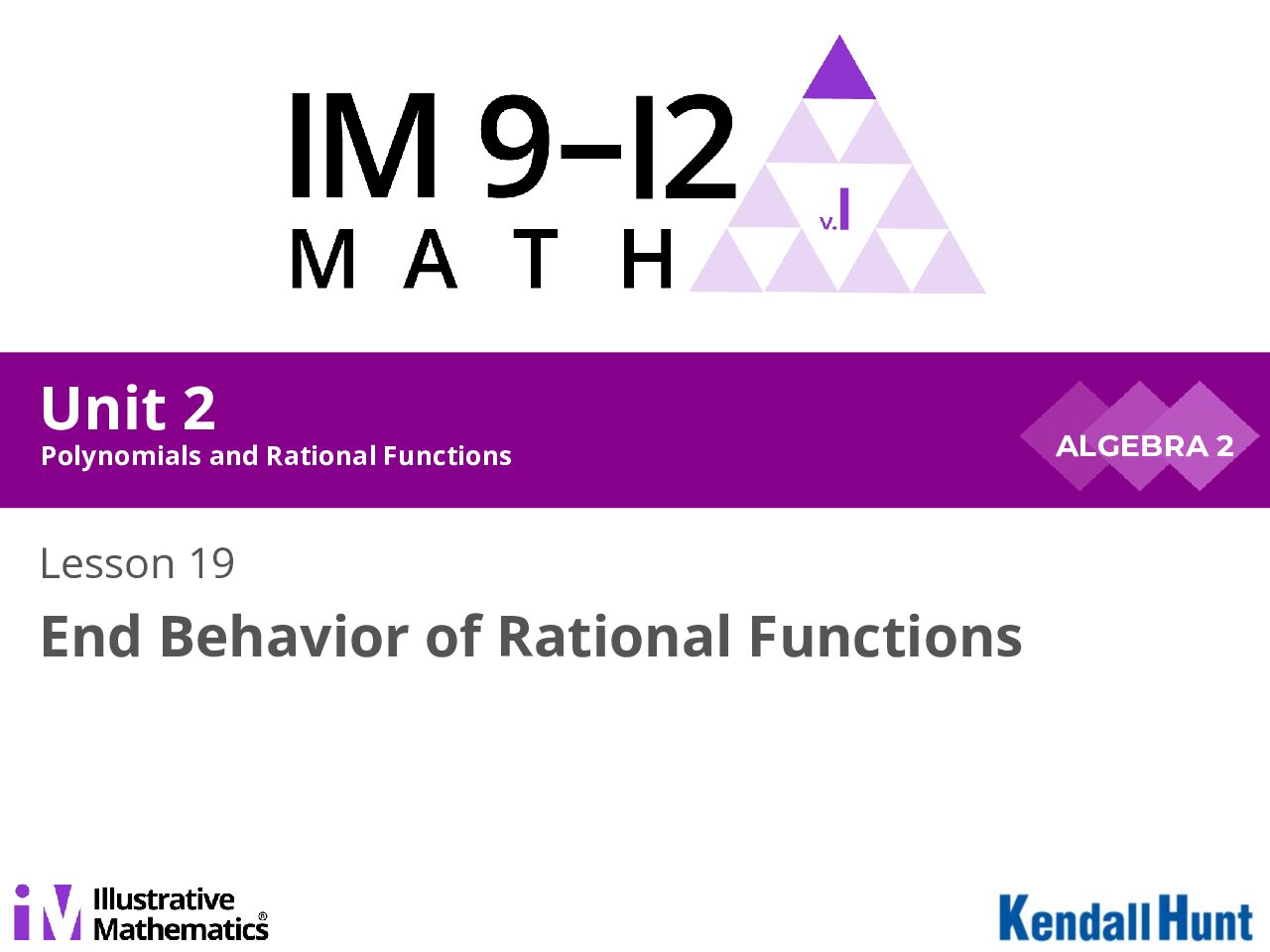 IM 9–12
MATH
v.I

Unit 2
Polynomials and Rational Functions

ALGEBRA 2

Lesson 19
End Behavior of Rational Functions

iM Illustrative Mathematics®

Kendall Hunt